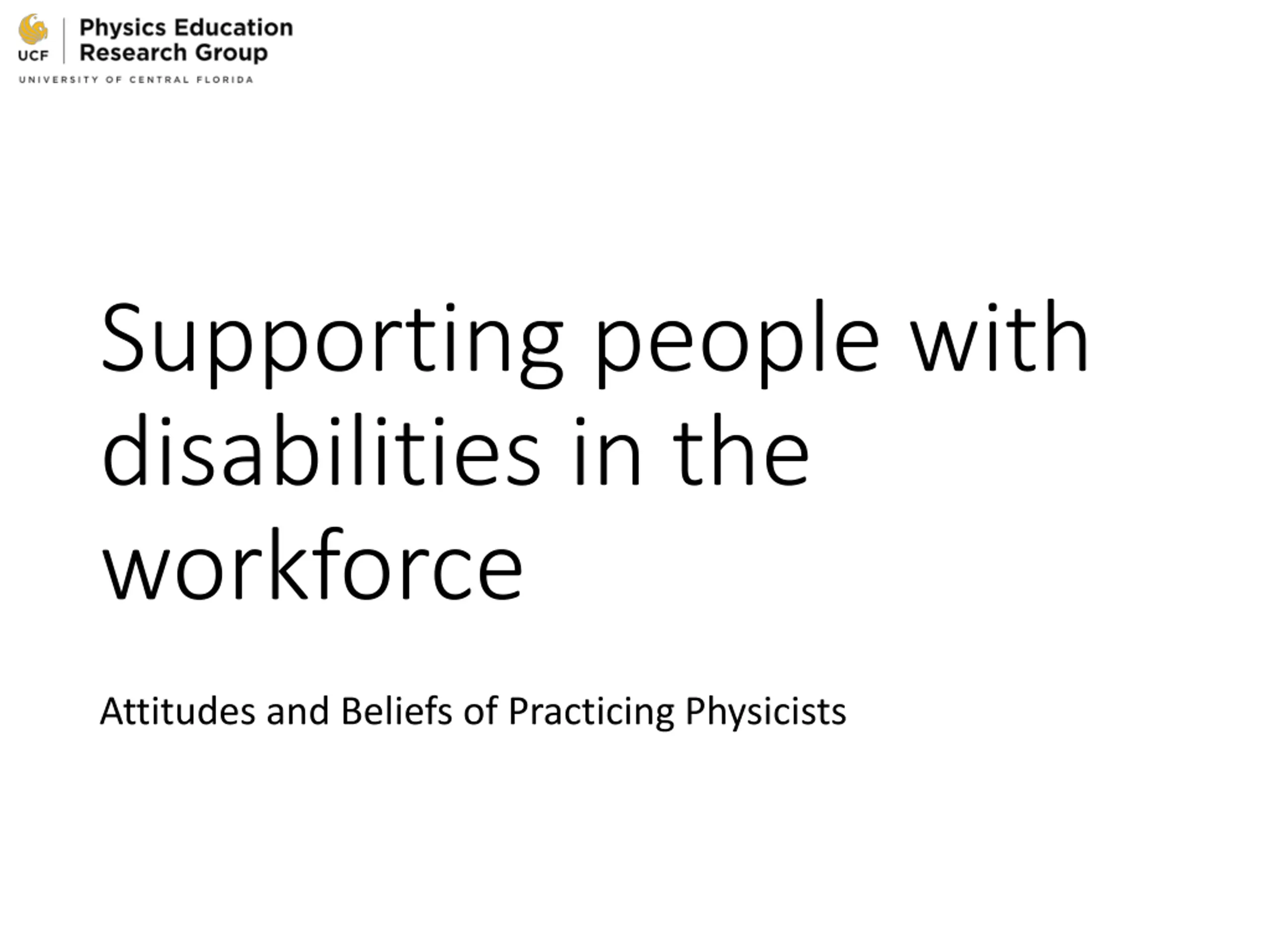 UCF Physics Education Research Group
UNIVERSITY OF CENTRAL FLORIDA

Supporting people with disabilities in the workforce

Attitudes and Beliefs of Practicing Physicists